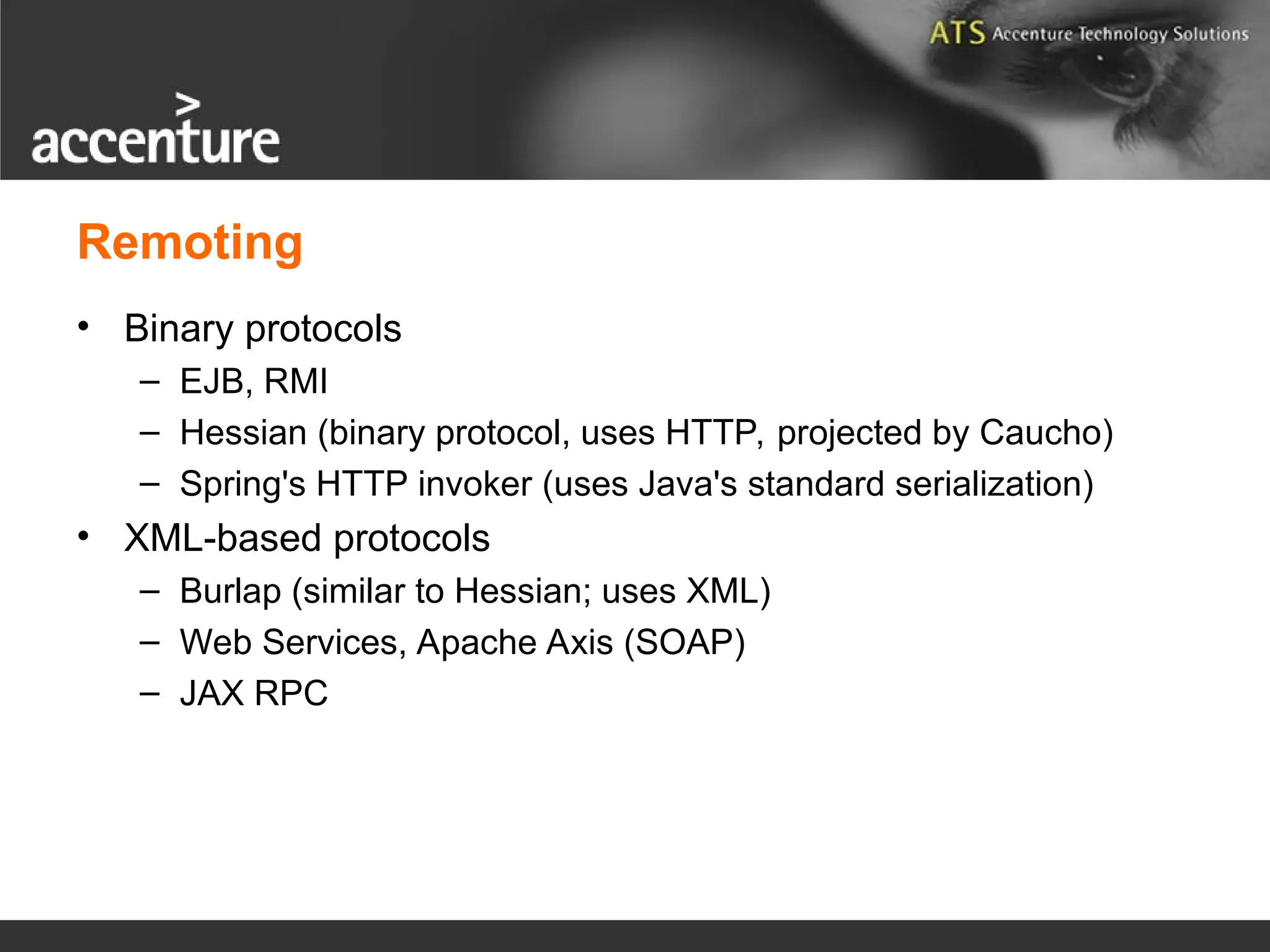 ATS Accenture Technology Solutions

accenture

Remoting

• Binary protocols
  – EJB, RMI
  – Hessian (binary protocol, uses HTTP, projected by Caucho)
  – Spring's HTTP invoker (uses Java's standard serialization)
• XML-based protocols
  – Burlap (similar to Hessian; uses XML)
  – Web Services, Apache Axis (SOAP)
  – JAX RPC